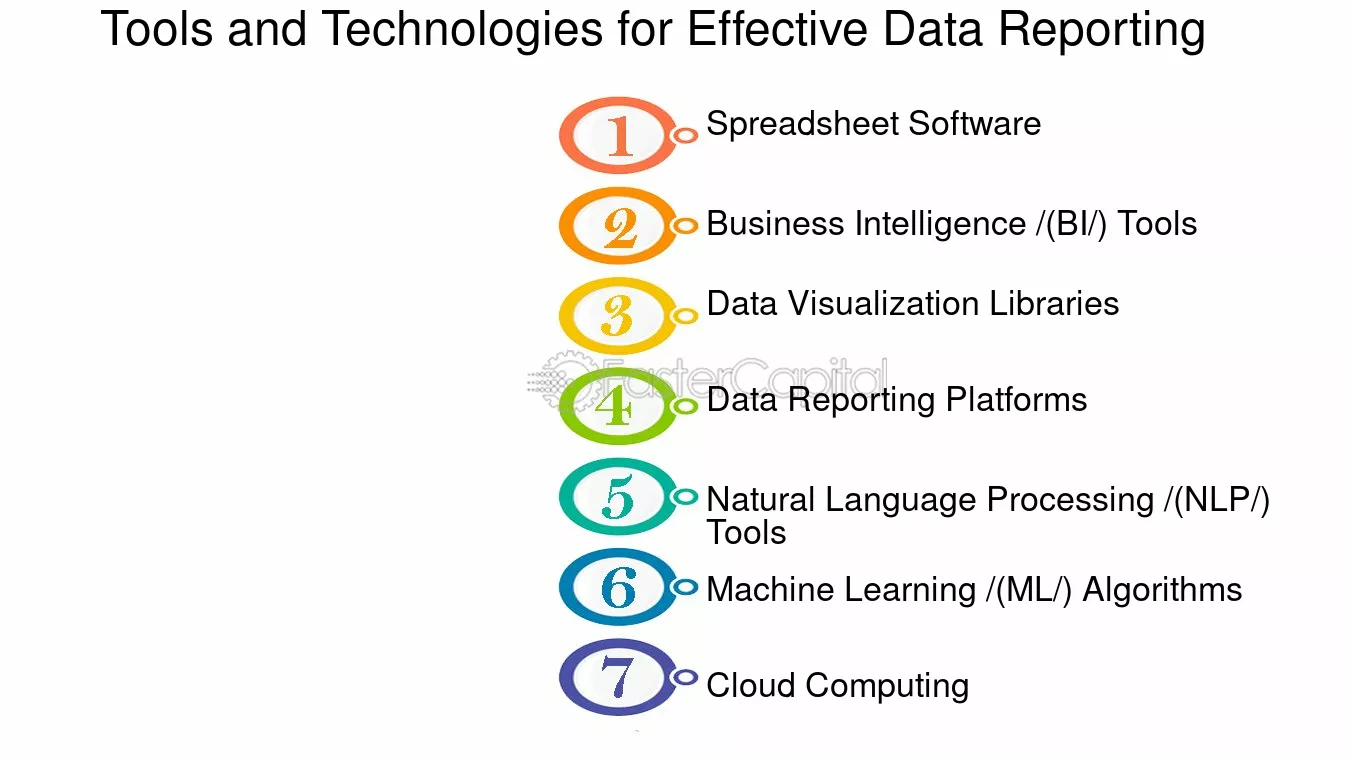 Tools and Technologies for Effective Data Reporting

1 Spreadsheet Software

2 Business Intelligence /(BI/) Tools

3 Data Visualization Libraries

FasterCapital

4 Data Reporting Platforms

5 Natural Language Processing /(NLP/) Tools

6 Machine Learning /(ML/) Algorithms

7 Cloud Computing